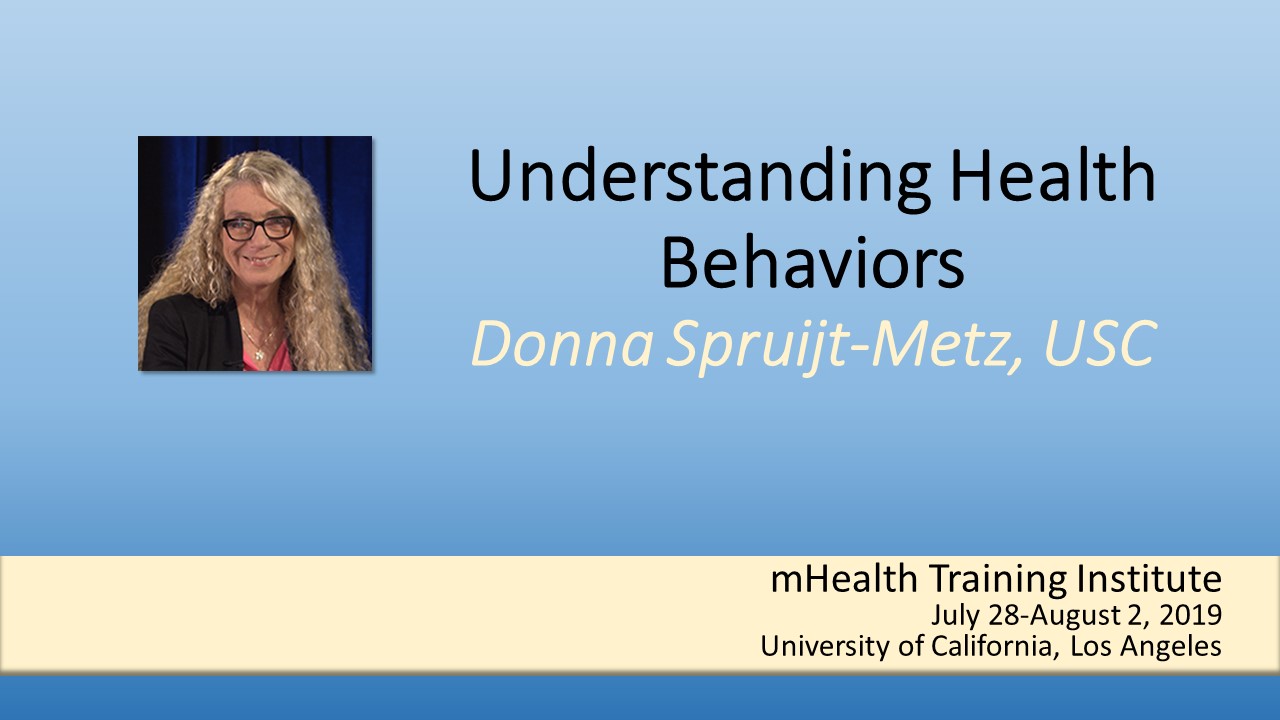 Understanding Health Behaviors

Donna Spruijt-Metz, USC

mHealth Training Institute
July 28-August 2, 2019
University of California, Los Angeles